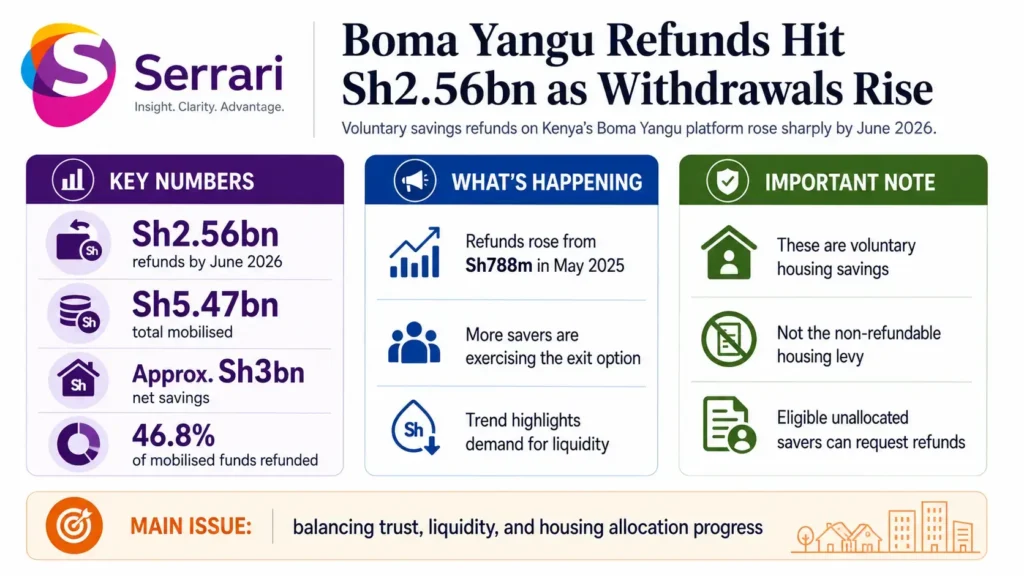 Serrari
Insight. Clarity. Advantage.

Boma Yangu Refunds Hit Sh2.56bn as Withdrawals Rise

Voluntary savings refunds on Kenya's Boma Yangu platform rose sharply by June 2026.

KEY NUMBERS

Sh
Sh2.56bn
refunds by June 2026

Sh
Sh5.47bn
total mobilised

Sh
Approx. Sh3bn
net savings

46.8%
of mobilised funds refunded

WHAT'S HAPPENING

Refunds rose from Sh788m in May 2025

More savers are exercising the exit option

Sh
Trend highlights demand for liquidity

IMPORTANT NOTE

These are voluntary housing savings

Not the non-refundable housing levy

Eligible unallocated savers can request refunds

MAIN ISSUE: balancing trust, liquidity, and housing allocation progress